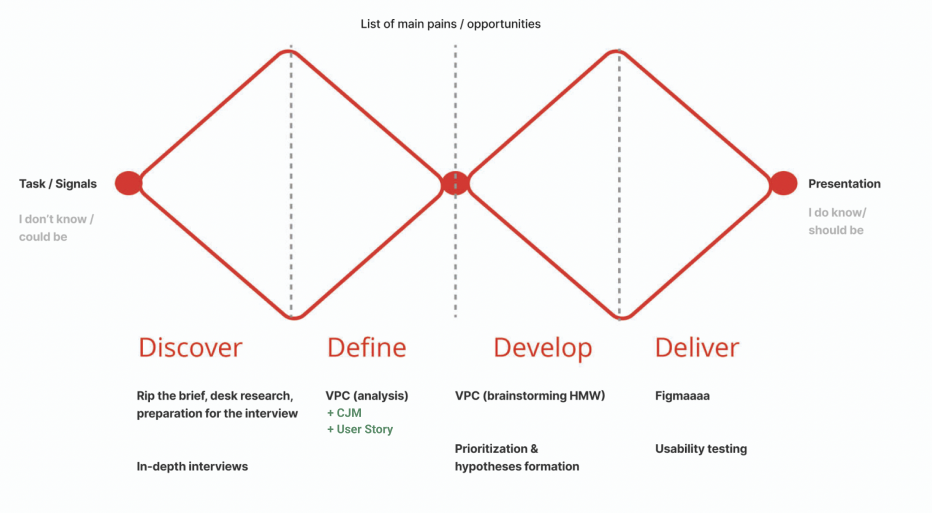 List of main pains / opportunities

Task / Signals

I don't know / could be

Presentation

I do know/ should be

Discover

Rip the brief, desk research, preparation for the interview

In-depth interviews

Define

VPC (analysis)
+ CJM
+ User Story

Develop

VPC (brainstorming HMW)

Prioritization & hypotheses formation

Deliver

Figmaaaa

Usability testing